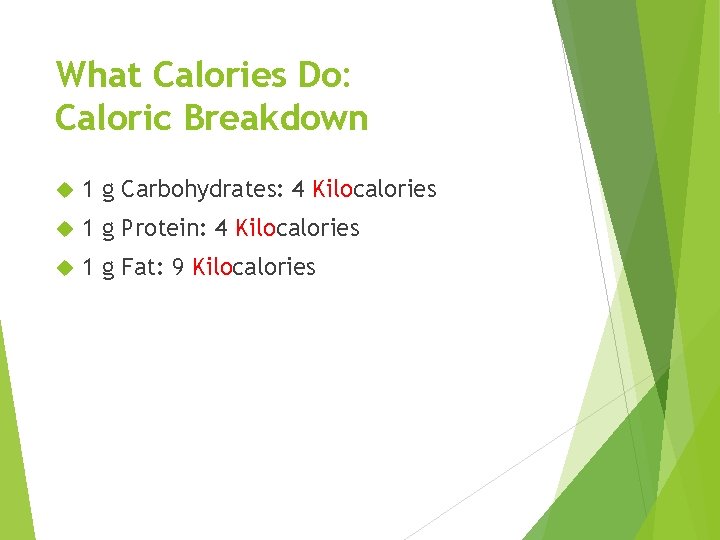 What Calories Do:
Caloric Breakdown

1 g Carbohydrates: 4 Kilocalories
1 g Protein: 4 Kilocalories
1 g Fat: 9 Kilocalories